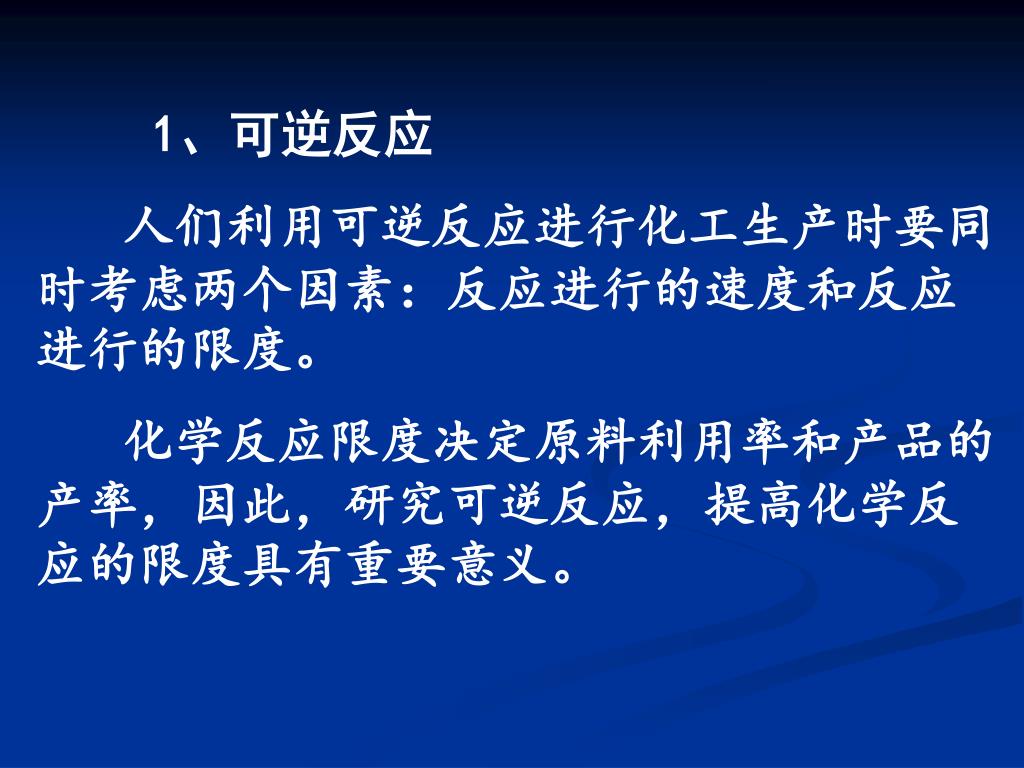 1、可逆反应

人们利用可逆反应进行化工生产时要同时考虑两个因素：反应进行的速度和反应进行的限度。

化学反应限度决定原料利用率和产品的产率，因此，研究可逆反应，提高化学反应的限度具有重要意义。